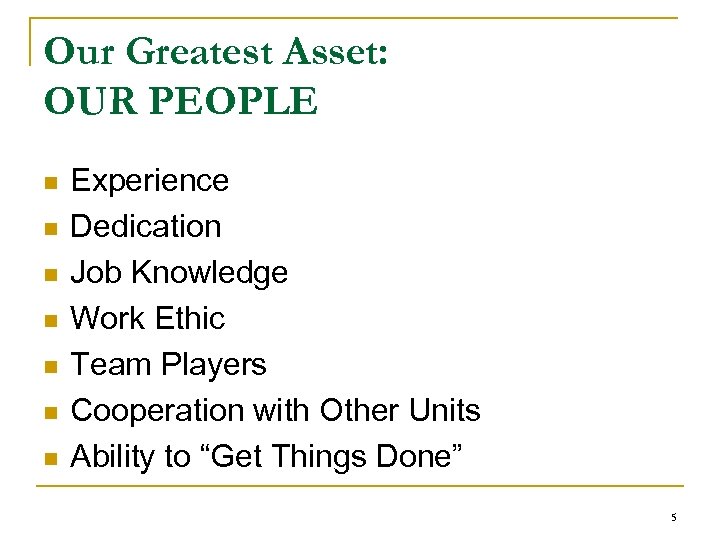 Our Greatest Asset:
OUR PEOPLE

- Experience
- Dedication
- Job Knowledge
- Work Ethic
- Team Players
- Cooperation with Other Units
- Ability to “Get Things Done”

5